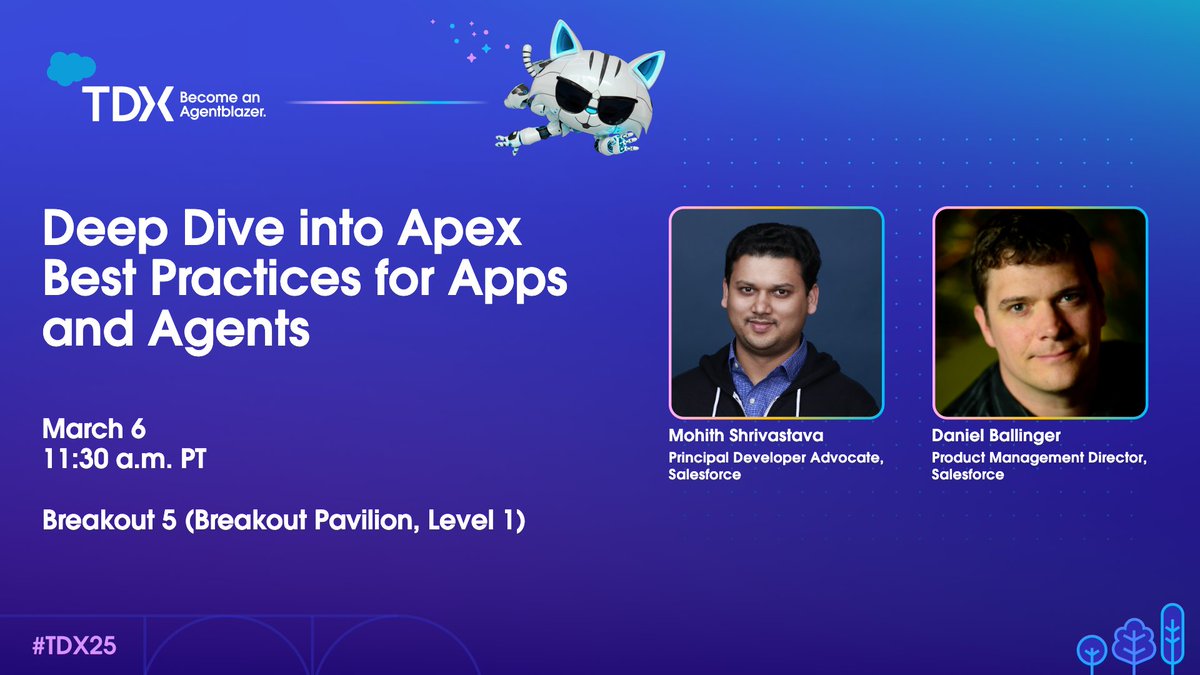 TDX Become an Agentblazer.

Deep Dive into Apex Best Practices for Apps and Agents

March 6
11:30 a.m. PT

Breakout 5 (Breakout Pavilion, Level 1)

Mohith Shrivastava
Principal Developer Advocate, Salesforce

Daniel Ballinger
Product Management Director, Salesforce

#TDX25